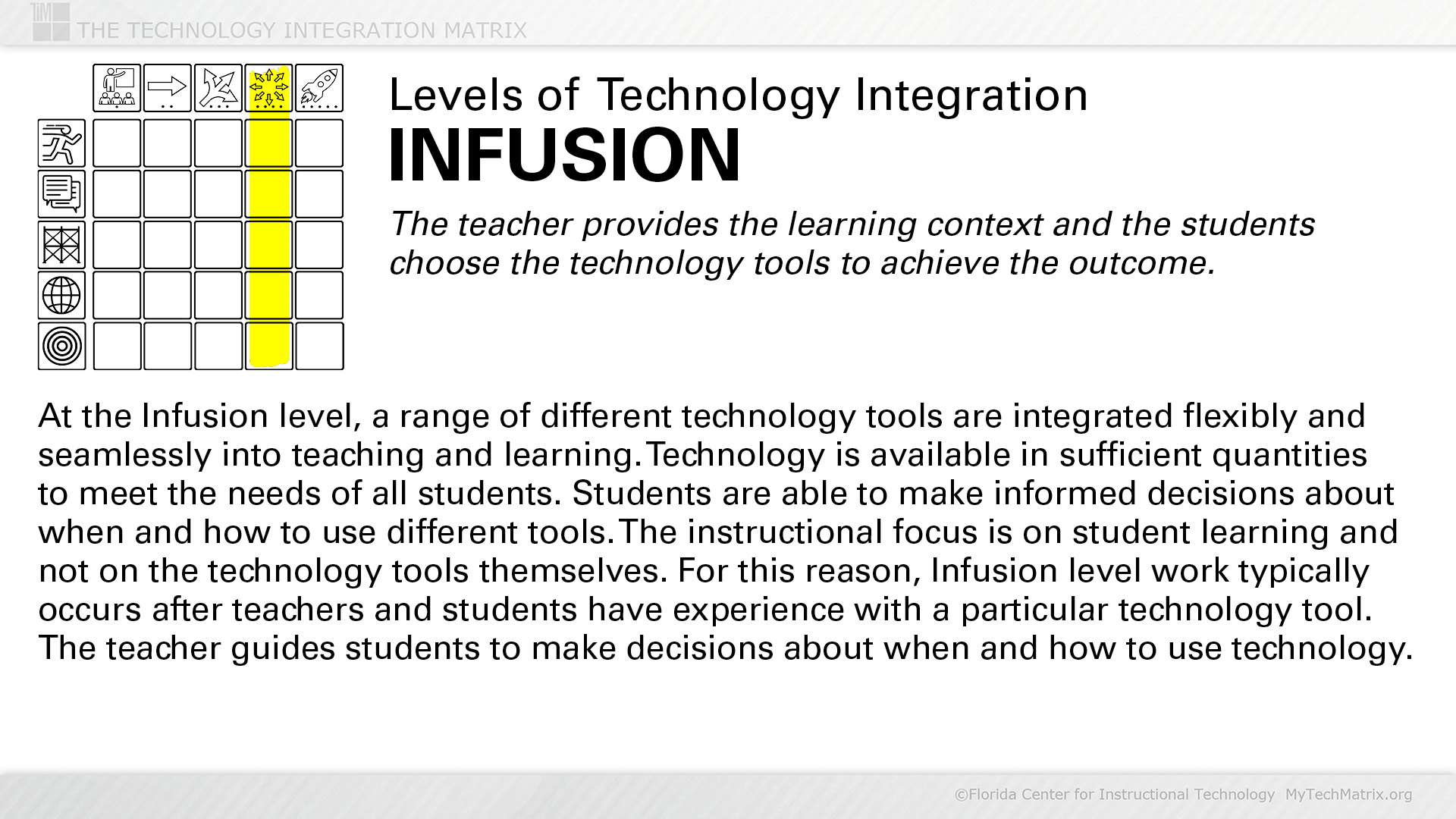 TIM THE TECHNOLOGY INTEGRATION MATRIX

Levels of Technology Integration
INFUSION

The teacher provides the learning context and the students choose the technology tools to achieve the outcome.

At the Infusion level, a range of different technology tools are integrated flexibly and seamlessly into teaching and learning. Technology is available in sufficient quantities to meet the needs of all students. Students are able to make informed decisions about when and how to use different tools. The instructional focus is on student learning and not on the technology tools themselves. For this reason, Infusion level work typically occurs after teachers and students have experience with a particular technology tool. The teacher guides students to make decisions about when and how to use technology.

©Florida Center for Instructional Technology MyTechMatrix.org